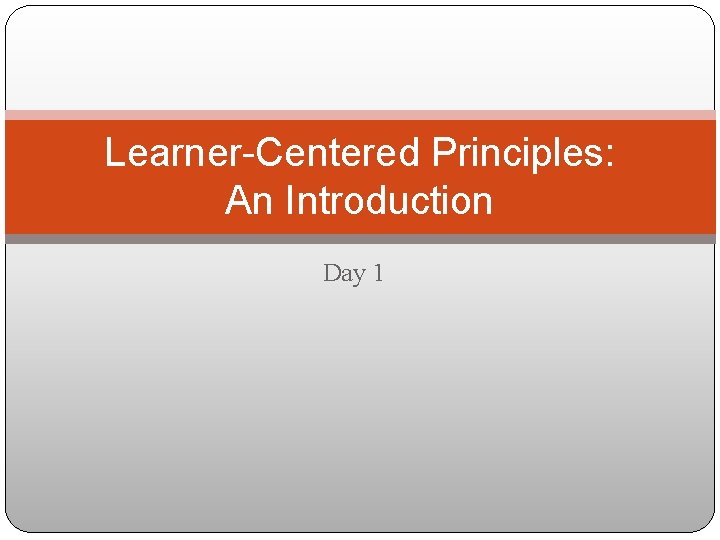 Learner-Centered Principles: An Introduction

Day 1